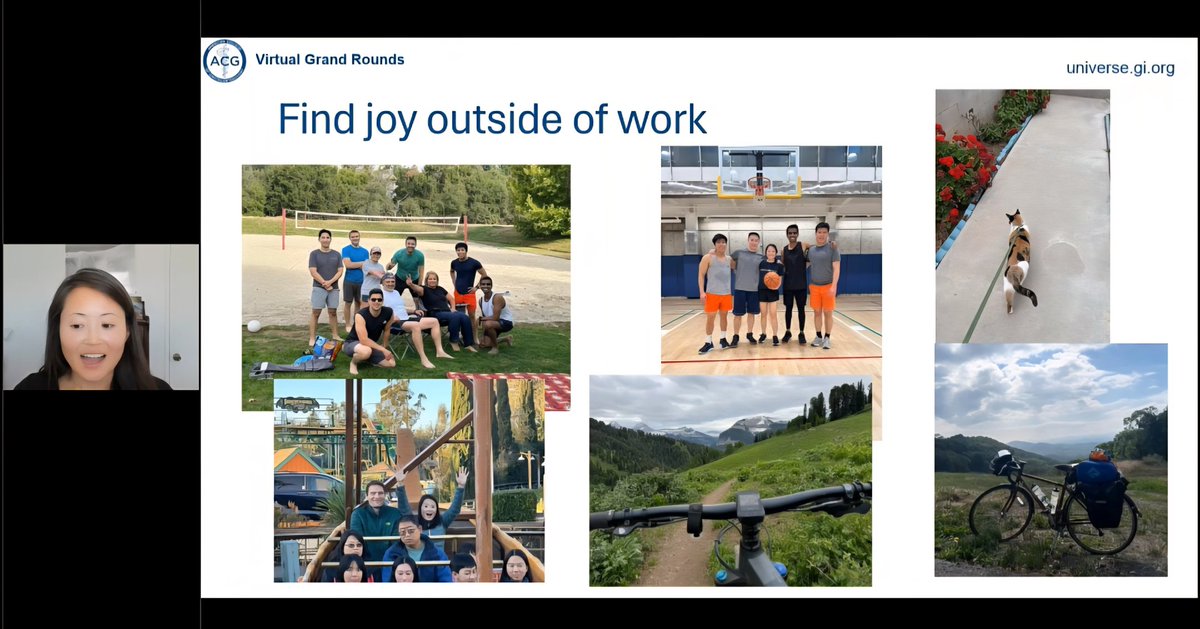 ACG Virtual Grand Rounds

universe.gi.org

Find joy outside of work